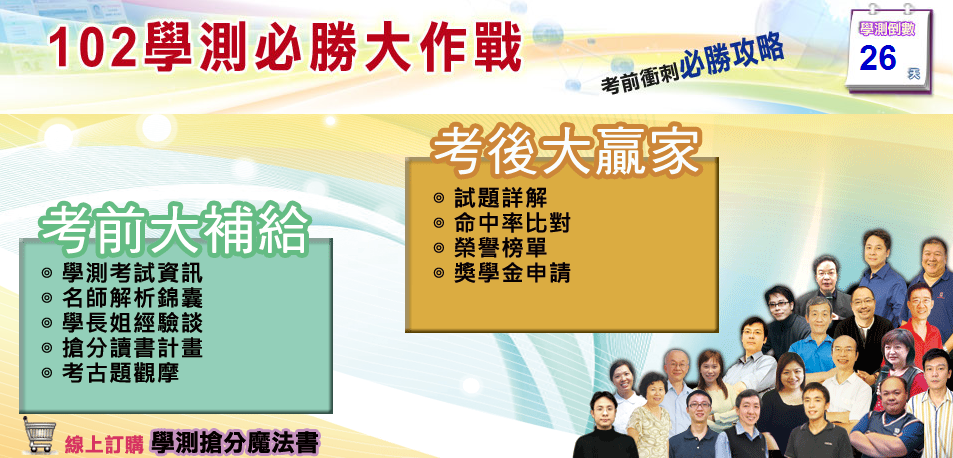 102學測必勝大作戰

考前衝刺必勝攻略

學測倒數
26
天

考後大贏家
◎ 試題詳解
◎ 命中率比對
◎ 榮譽榜單
◎ 獎學金申請

考前大補給
◎ 學測考試資訊
◎ 名師解析錦囊
◎ 學長姐經驗談
◎ 搶分讀書計畫
◎ 考古題觀摩

線上訂購 學測搶分魔法書